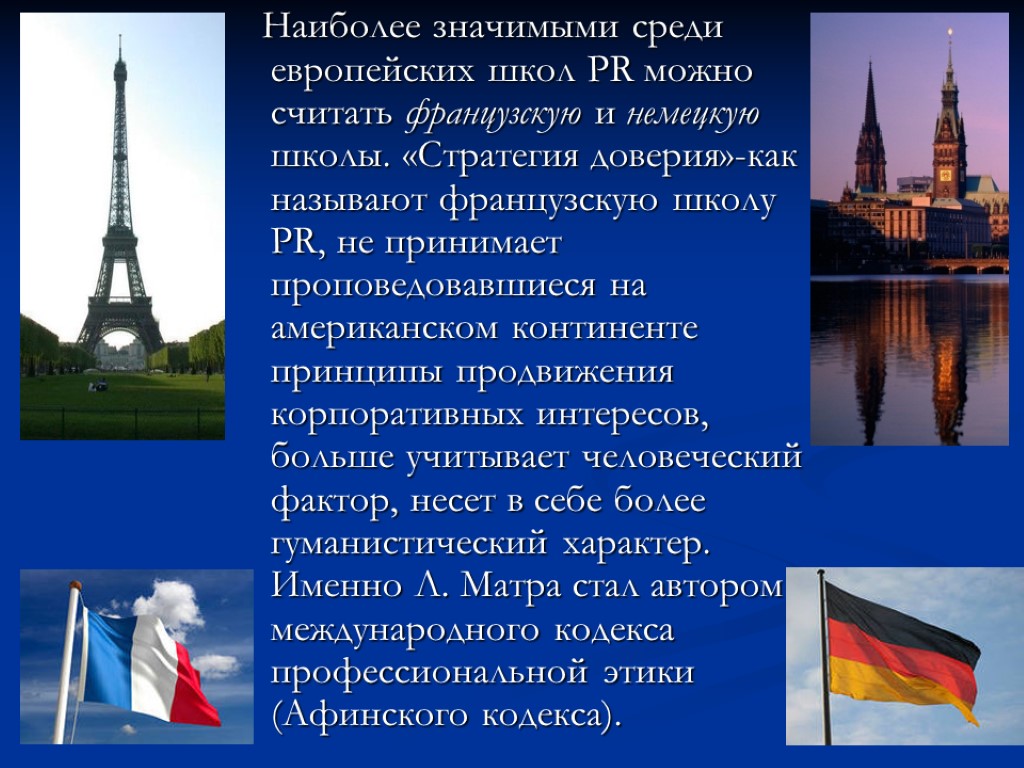 Наиболее значимыми среди европейских школ PR можно считать французскую и немецкую школы. «Стратегия доверия»-как называют французскую школу PR, не принимает проповедовавшиеся на американском континенте принципы продвижения корпоративных интересов, больше учитывает человеческий фактор, несет в себе более гуманистический характер. Именно Л. Матра стал автором международного кодекса профессиональной этики (Афинского кодекса).